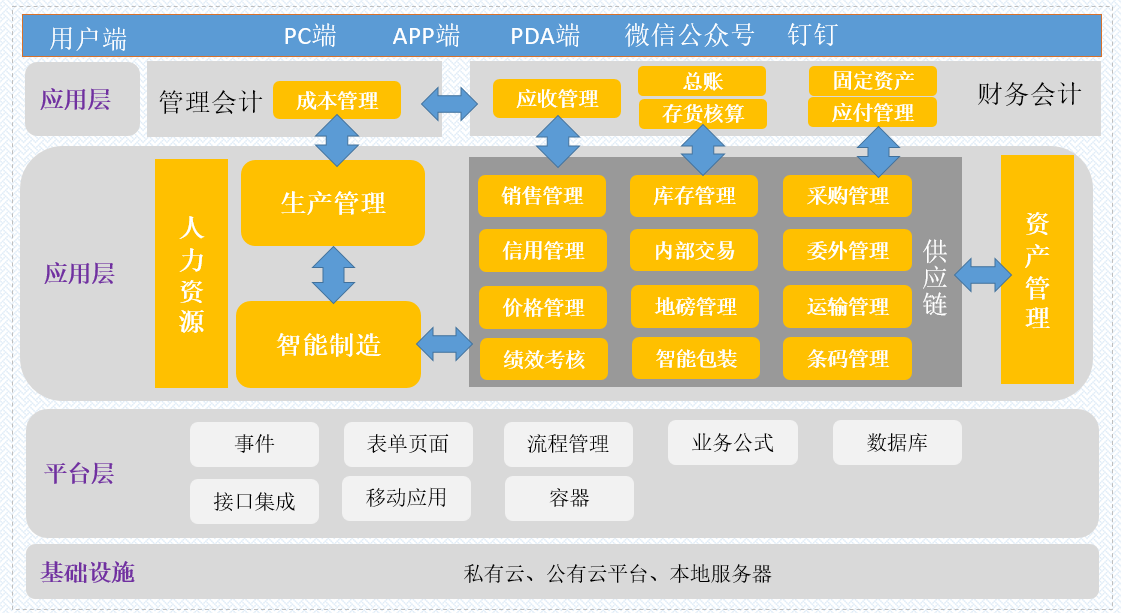 用户端 PC端 APP端 PDA端 微信公众号 钉钉

应用层 管理会计 成本管理 应收管理 总账 存货核算 固定资产 应付管理 财务会计

应用层 人力资源 生产管理 智能制造 销售管理 库存管理 采购管理 信用管理 内部交易 委外管理 价格管理 地磅管理 运输管理 绩效考核 智能包装 条码管理 供应链 资产管理

平台层 事件 表单页面 流程管理 业务公式 数据库 接口集成 移动应用 容器

基础设施 私有云、公有云平台、本地服务器